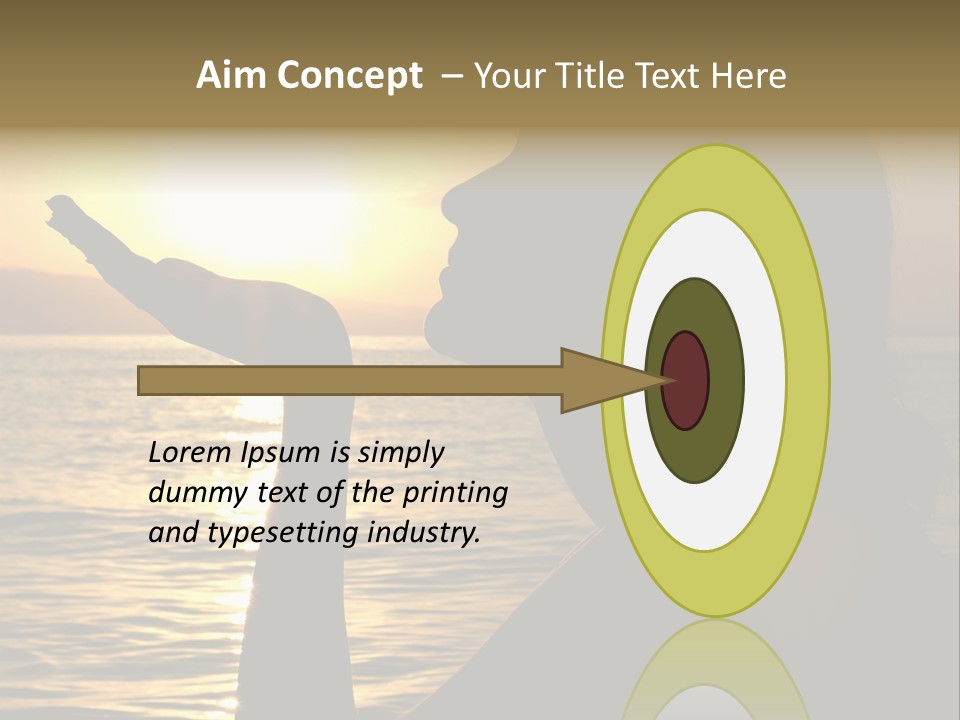 Aim Concept – Your Title Text Here

Lorem Ipsum is simply dummy text of the printing and typesetting industry.